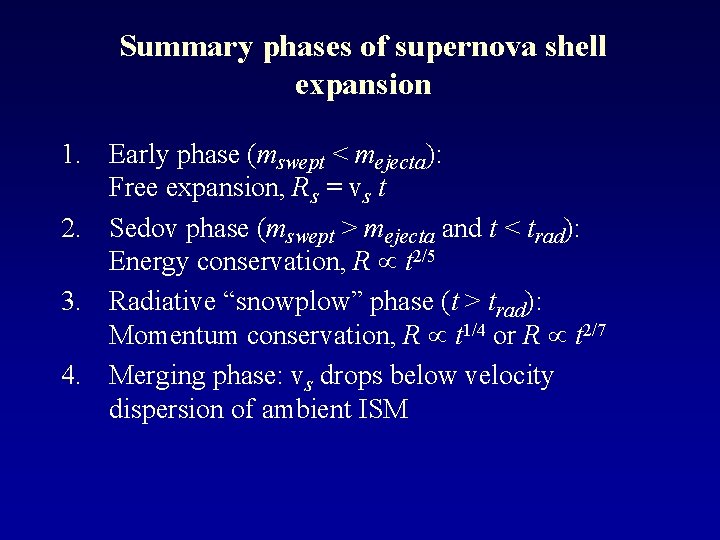 Summary phases of supernova shell expansion

1. Early phase ($m_{swept} < m_{ejecta}$): Free expansion, $R_s = v_s t$

2. Sedov phase ($m_{swept} > m_{ejecta}$ and $t < t_{rad}$): Energy conservation, $R \propto t^{2/5}$

3. Radiative “snowplow” phase ($t > t_{rad}$): Momentum conservation, $R \propto t^{1/4}$ or $R \propto t^{2/7}$

4. Merging phase: $v_s$ drops below velocity dispersion of ambient ISM